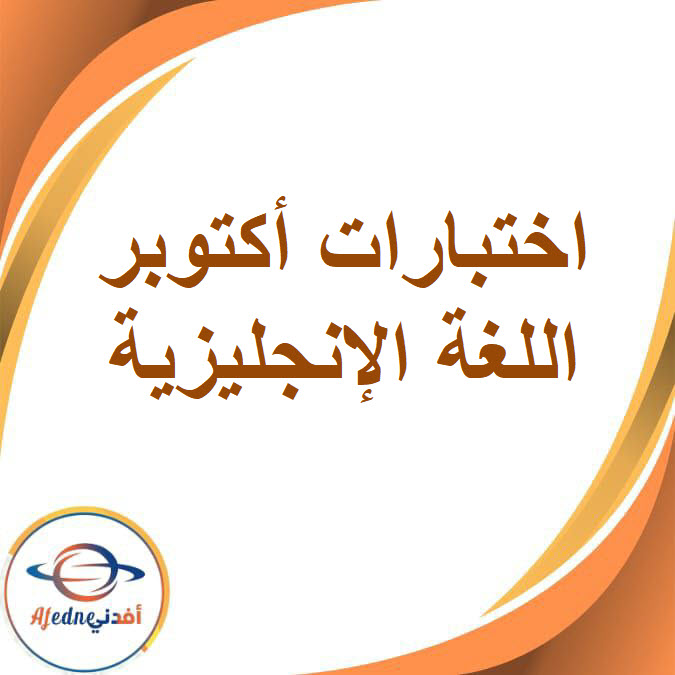 اختبارات أكتوبر
اللغة الإنجليزية

Afedne أفدني